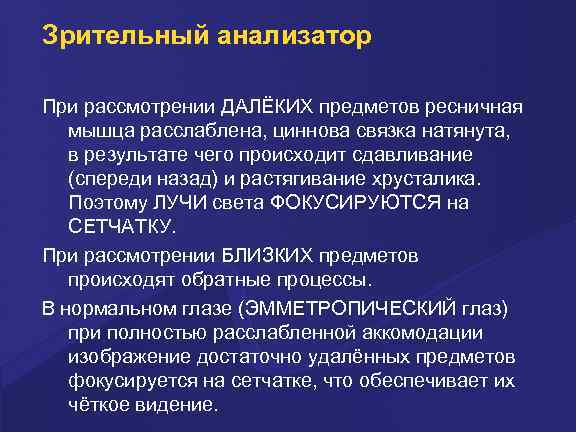 Зрительный анализатор

При рассмотрении ДАЛЁКИХ предметов ресничная мышца расслаблена, циннова связка натянута, в результате чего происходит сдавливание (спереди назад) и растягивание хрусталика. Поэтому ЛУЧИ света ФОКУСИРУЮТСЯ на СЕТЧАТКУ.

При рассмотрении БЛИЗКИХ предметов происходят обратные процессы.

В нормальном глазе (ЭММЕТРОПИЧЕСКИЙ глаз) при полностью расслабленной аккомодации изображение достаточно удалённых предметов фокусируется на сетчатке, что обеспечивает их чёткое видение.